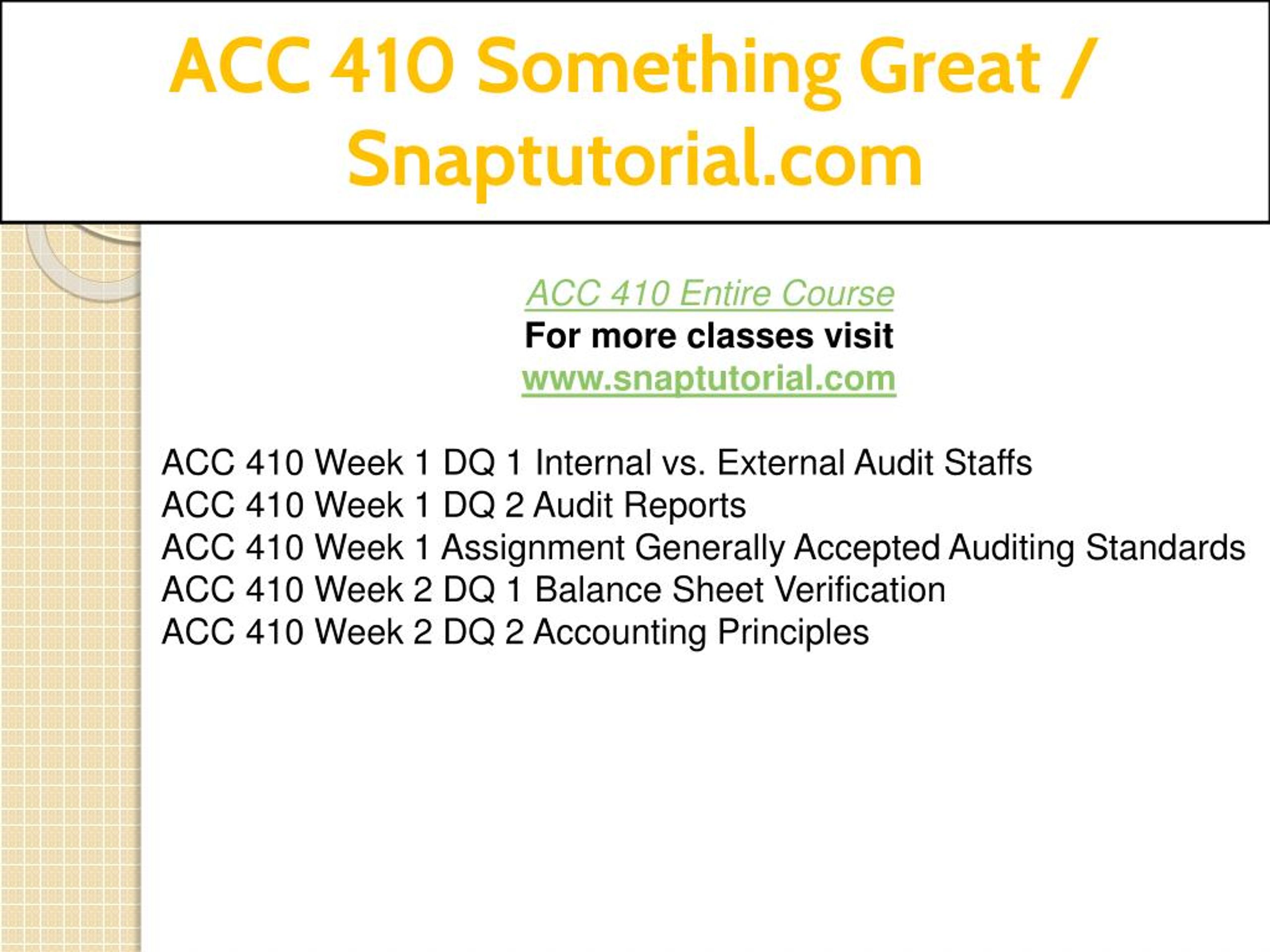 ACC 410 Something Great / Snaptutorial.com

ACC 410 Entire Course
For more classes visit
www.snaptutorial.com

ACC 410 Week 1 DQ 1 Internal vs. External Audit Staffs
ACC 410 Week 1 DQ 2 Audit Reports
ACC 410 Week 1 Assignment Generally Accepted Auditing Standards
ACC 410 Week 2 DQ 1 Balance Sheet Verification
ACC 410 Week 2 DQ 2 Accounting Principles